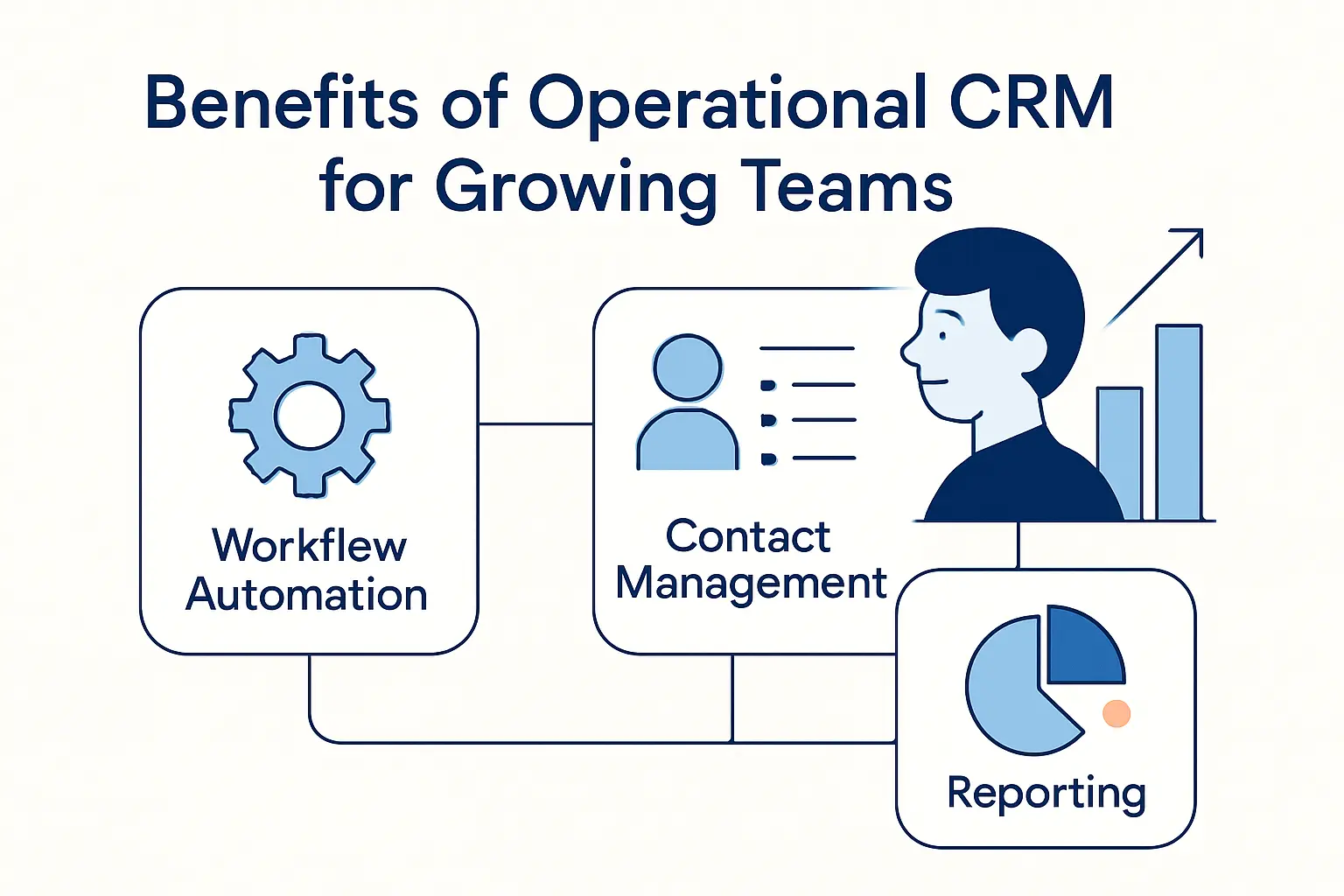 Benefits of Operational CRM for Growing Teams

Workflew Automation

Contact Management

Reporting